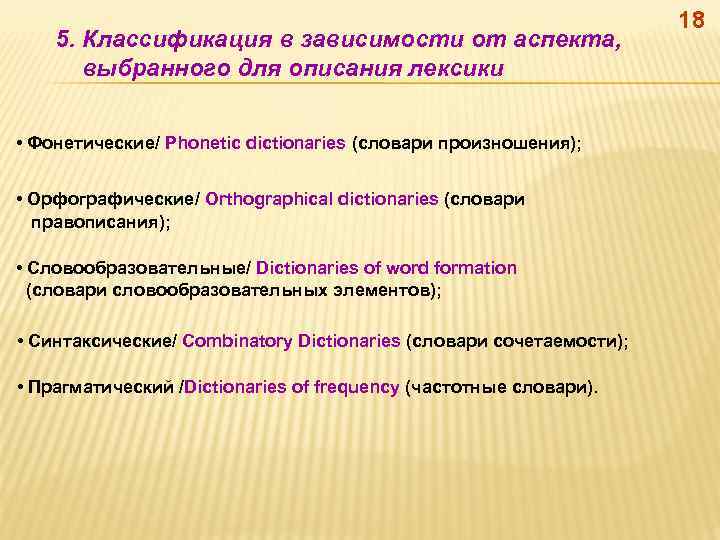 18

5. Классификация в зависимости от аспекта, выбранного для описания лексики

• Фонетические/ Phonetic dictionaries (словари произношения);

• Орфографические/ Orthographical dictionaries (словари правописания);

• Словообразовательные/ Dictionaries of word formation (словари словообразовательных элементов);

• Синтаксические/ Combinatory Dictionaries (словари сочетаемости);

• Прагматический /Dictionaries of frequency (частотные словари).